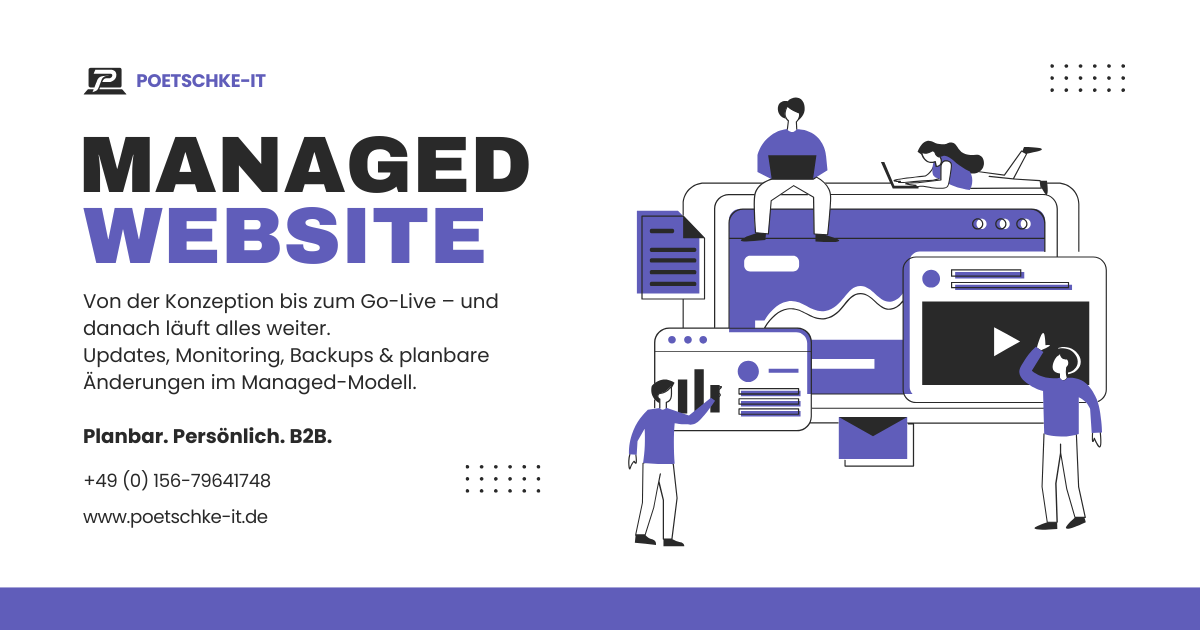 POETSCHKE-IT

MANAGED
WEBSITE

Von der Konzeption bis zum Go-Live – und danach läuft alles weiter.
Updates, Monitoring, Backups & planbare Änderungen im Managed-Modell.

Planbar. Persönlich. B2B.

+49 (0) 156-79641748

www.poetschke-it.de